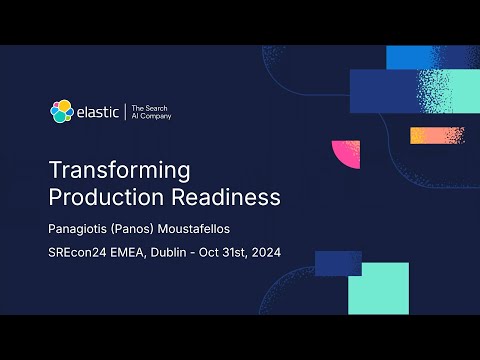 elastic | The Search AI Company

Transforming Production Readiness

Panagiotis (Panos) Moustafellos

SREcon24 EMEA, Dublin - Oct 31st, 2024